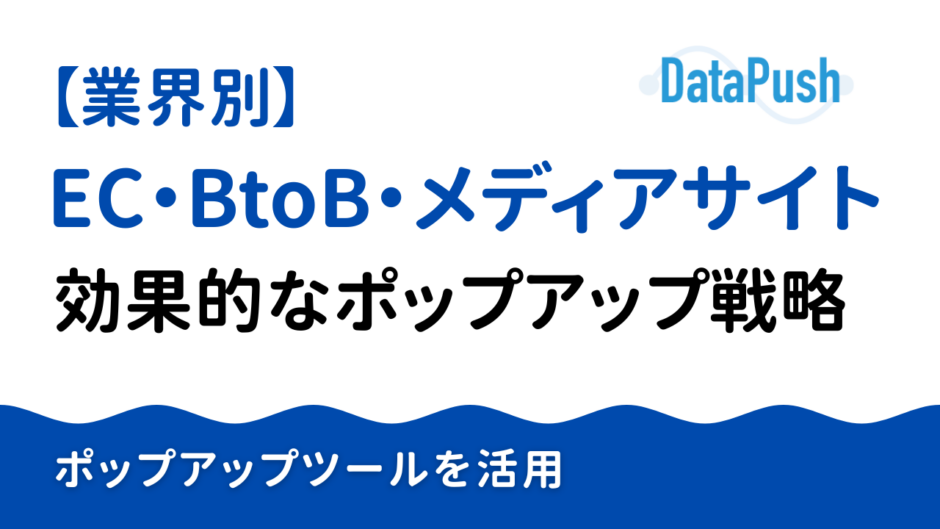 【業界別】

DataPush

EC・BtoB・メディアサイト
効果的なポップアップ戦略

ポップアップツールを活用